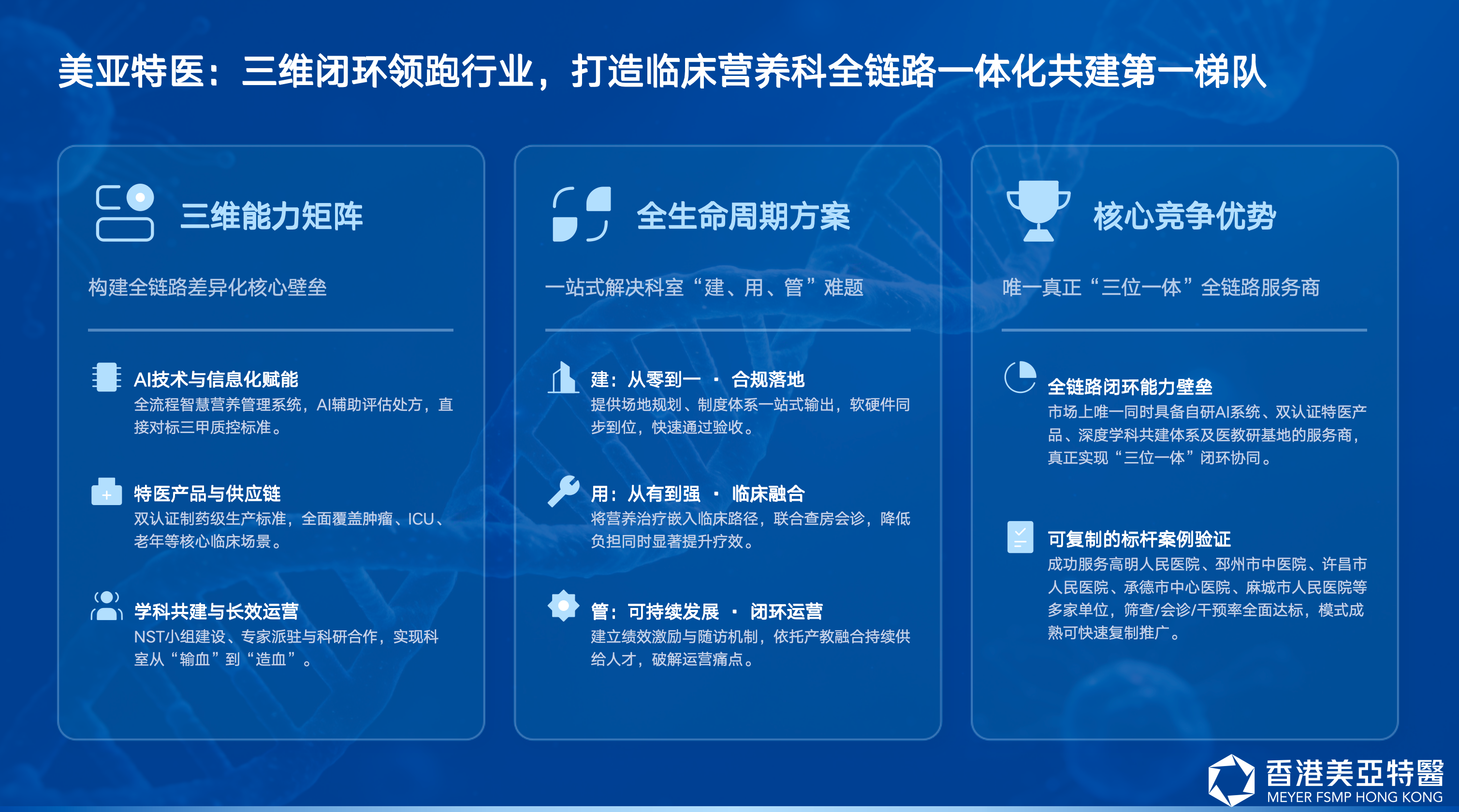 美亚特医：三维闭环领跑行业，打造临床营养科全链路一体化共建第一梯队

三维能力矩阵

构建全链路差异化核心壁垒

AI技术与信息化赋能
全流程智慧营养管理系统，AI辅助评估处方，直接对标三甲质控标准。

特医产品与供应链
双认证制药级生产标准，全面覆盖肿瘤、ICU、老年等核心临床场景。

学科共建与长效运营
NST小组建设、专家派驻与科研合作，实现科室从“输血”到“造血”。

全生命周期方案

一站式解决科室“建、用、管”难题

建：从零到一 · 合规落地
提供场地规划、制度体系一站式输出，软硬件同步到位，快速通过验收。

用：从有到强 · 临床融合
将营养治疗嵌入临床路径，联合查房会诊，降低负担同时显著提升疗效。

管：可持续发展 · 闭环运营
建立绩效激励与随访机制，依托产教融合持续供给人才，破解运营痛点。

核心竞争优势

唯一真正“三位一体”全链路服务商

全链路闭环能力壁垒
市场上唯一同时具备自研AI系统、双认证特医产品、深度学科共建体系及医教研基地的服务商，真正实现“三位一体”闭环协同。

可复制的标杆案例验证
成功服务高明人民医院、邳州市中医院、许昌市人民医院、承德市中心医院、麻城市人民医院等多家单位，筛查/会诊/干预率全面达标，模式成熟可快速复制推广。

香港美亞特醫
MEYER FSMP HONG KONG